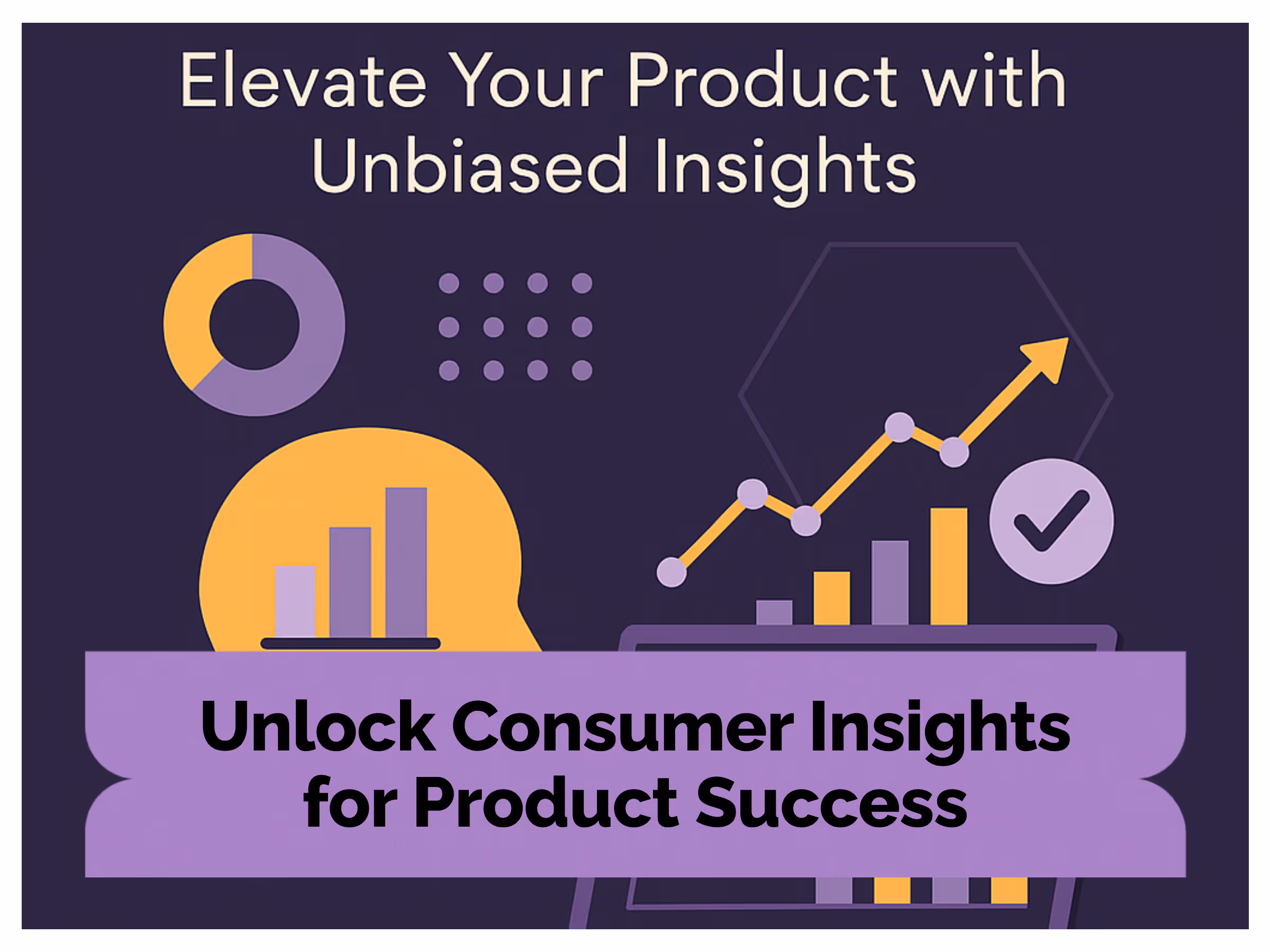 Elevate Your Product with Unbiased Insights

Unlock Consumer Insights for Product Success